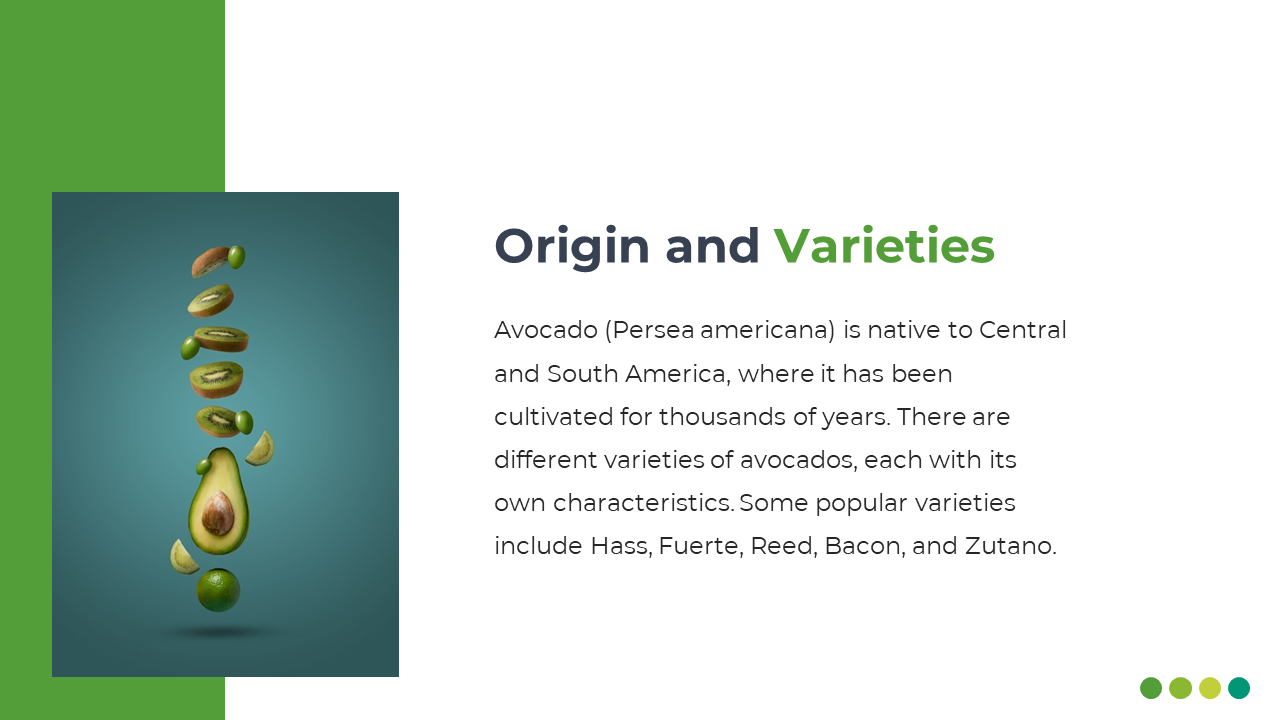 Origin and Varieties

Avocado (Persea americana) is native to Central and South America, where it has been cultivated for thousands of years. There are different varieties of avocados, each with its own characteristics. Some popular varieties include Hass, Fuerte, Reed, Bacon, and Zutano.